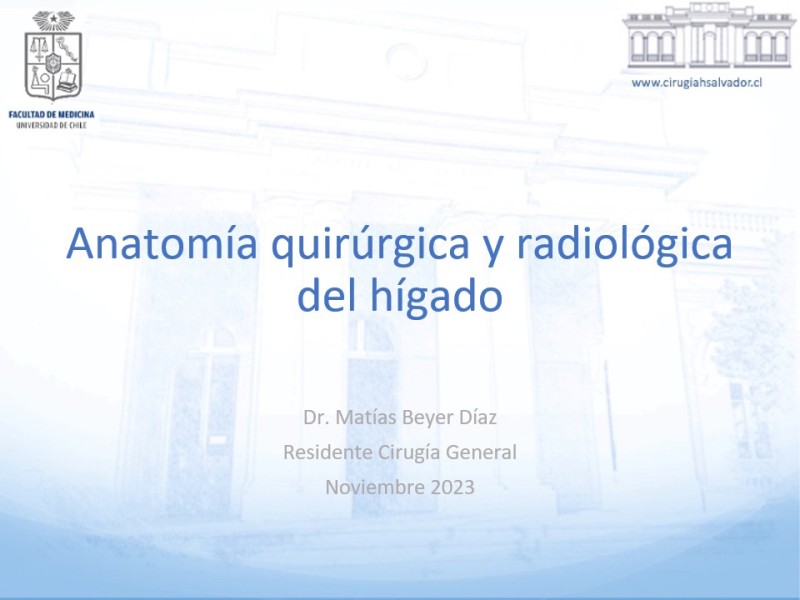 FACULTAD DE MEDICINA
UNIVERSIDAD DE CHILE

www.cirugiahsalvador.cl

Anatomía quirúrgica y radiológica del hígado

Dr. Matías Beyer Díaz
Residente Cirugía General
Noviembre 2023